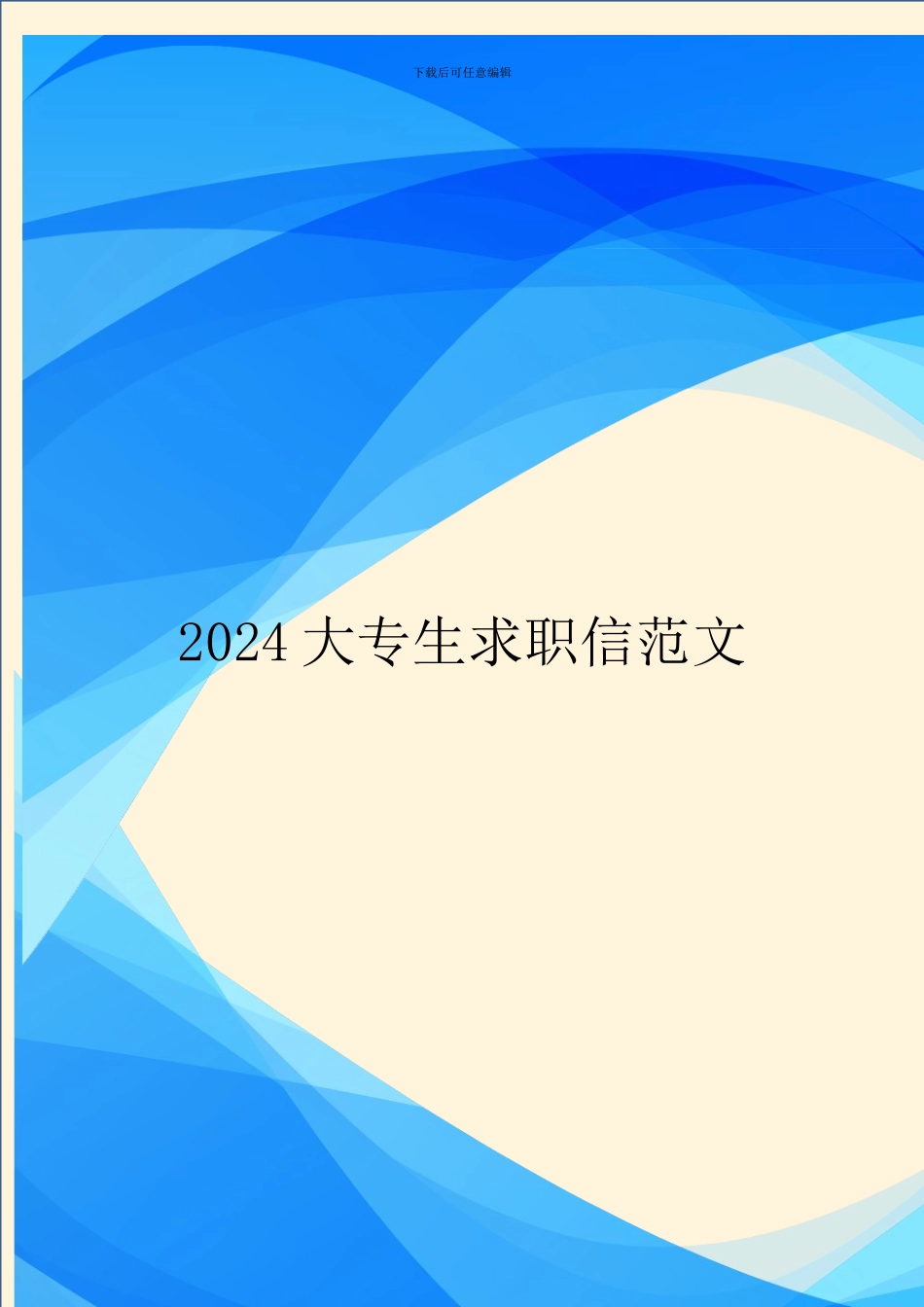 下载后可任意编辑

2024 大专生求职信范文